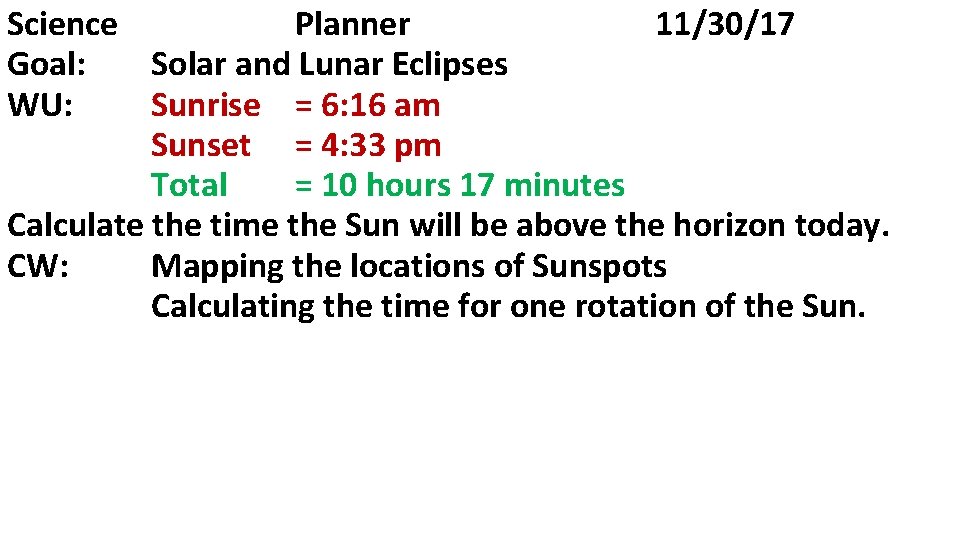 Science Planner 11/30/17
Goal: Solar and Lunar Eclipses
WU: Sunrise = 6:16 am
Sunset = 4:33 pm
Total = 10 hours 17 minutes
Calculate the time the Sun will be above the horizon today.
CW: Mapping the locations of Sunspots
Calculating the time for one rotation of the Sun.